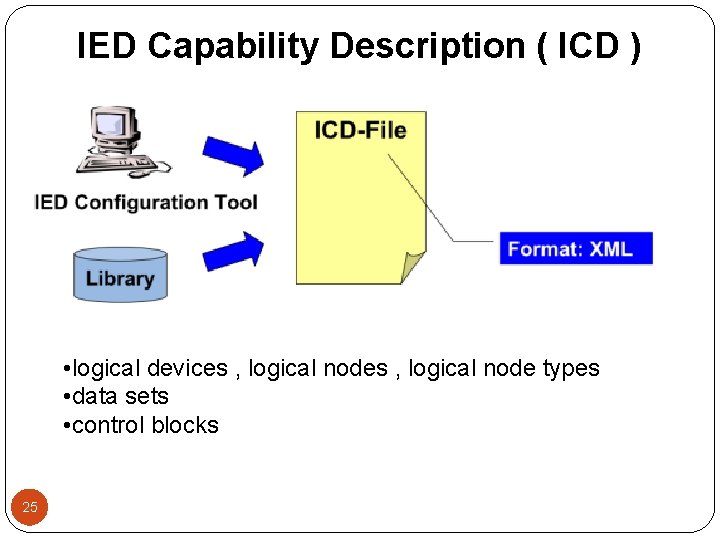 IED Capability Description ( ICD )

IED Configuration Tool

Library

ICD-File

Format: XML

•logical devices , logical nodes , logical node types
•data sets
•control blocks

25